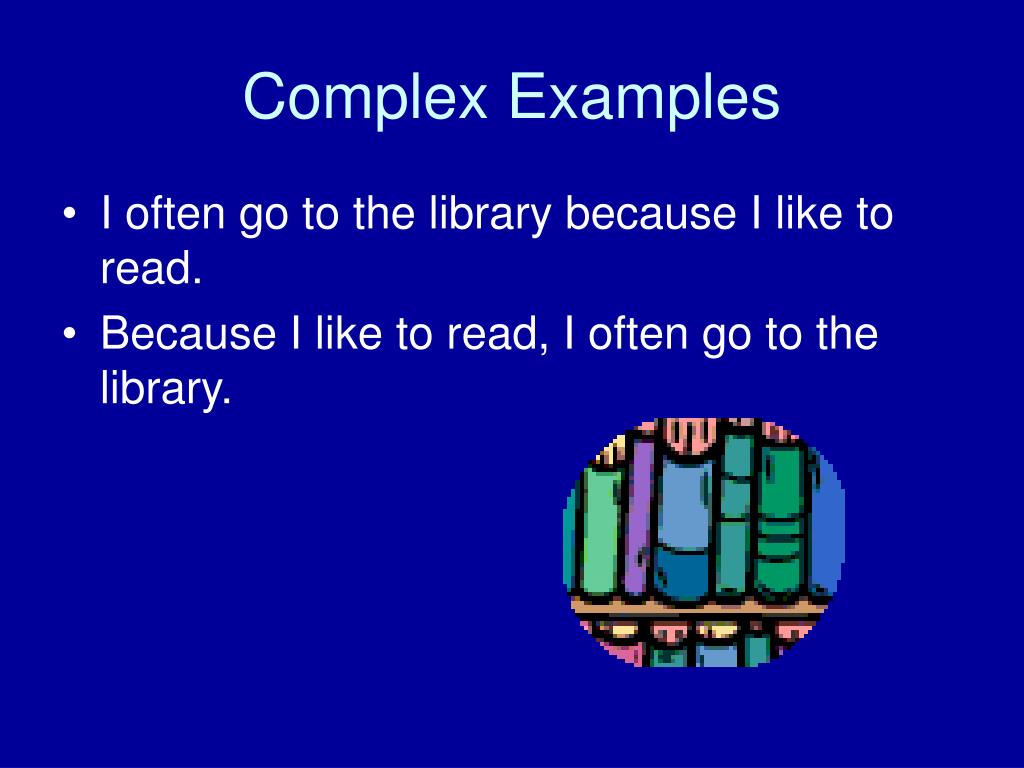 Complex Examples

• I often go to the library because I like to read.

• Because I like to read, I often go to the library.